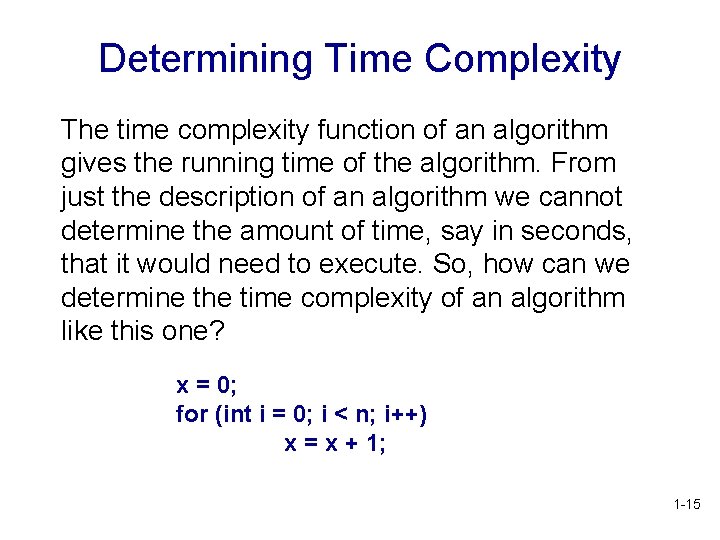 Determining Time Complexity

The time complexity function of an algorithm gives the running time of the algorithm. From just the description of an algorithm we cannot determine the amount of time, say in seconds, that it would need to execute. So, how can we determine the time complexity of an algorithm like this one?

x = 0;
for (int i = 0; i < n; i++)
    x = x + 1;

1-15